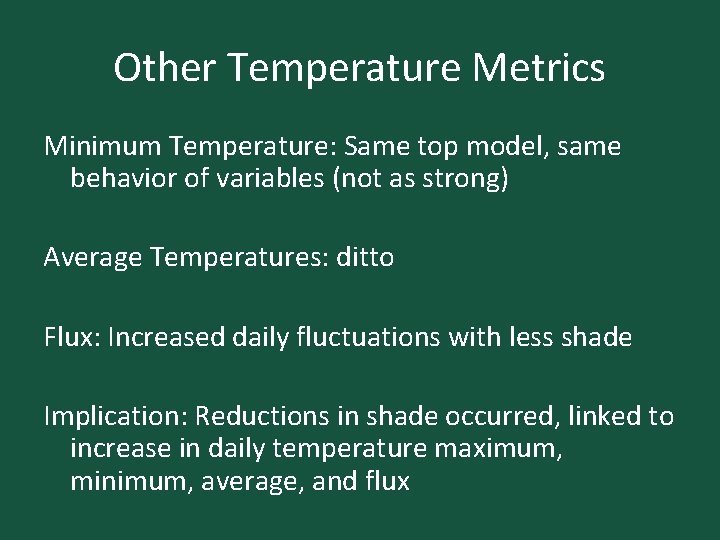 Other Temperature Metrics

Minimum Temperature: Same top model, same behavior of variables (not as strong)

Average Temperatures: ditto

Flux: Increased daily fluctuations with less shade

Implication: Reductions in shade occurred, linked to increase in daily temperature maximum, minimum, average, and flux